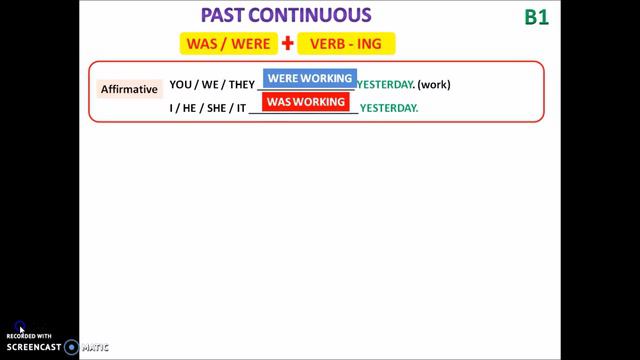 PAST CONTINUOUS

B1

WAS / WERE + VERB - ING

Affirmative

YOU / WE / THEY WERE WORKING YESTERDAY. (work)

I / HE / SHE / IT WAS WORKING YESTERDAY.

RECORDED WITH
SCREENCAST MATIC